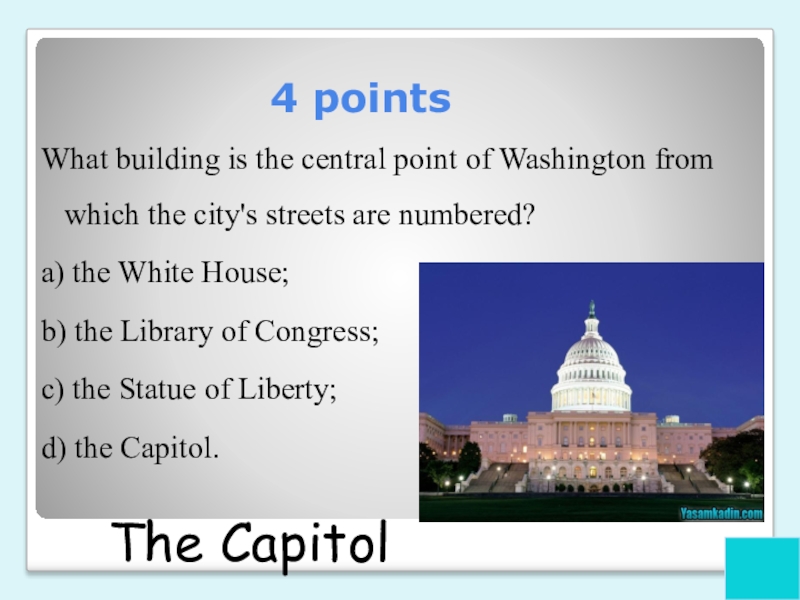 4 points

What building is the central point of Washington from which the city's streets are numbered?

a) the White House;

b) the Library of Congress;

c) the Statue of Liberty;

d) the Capitol.

Yasamkadin.com

The Capitol